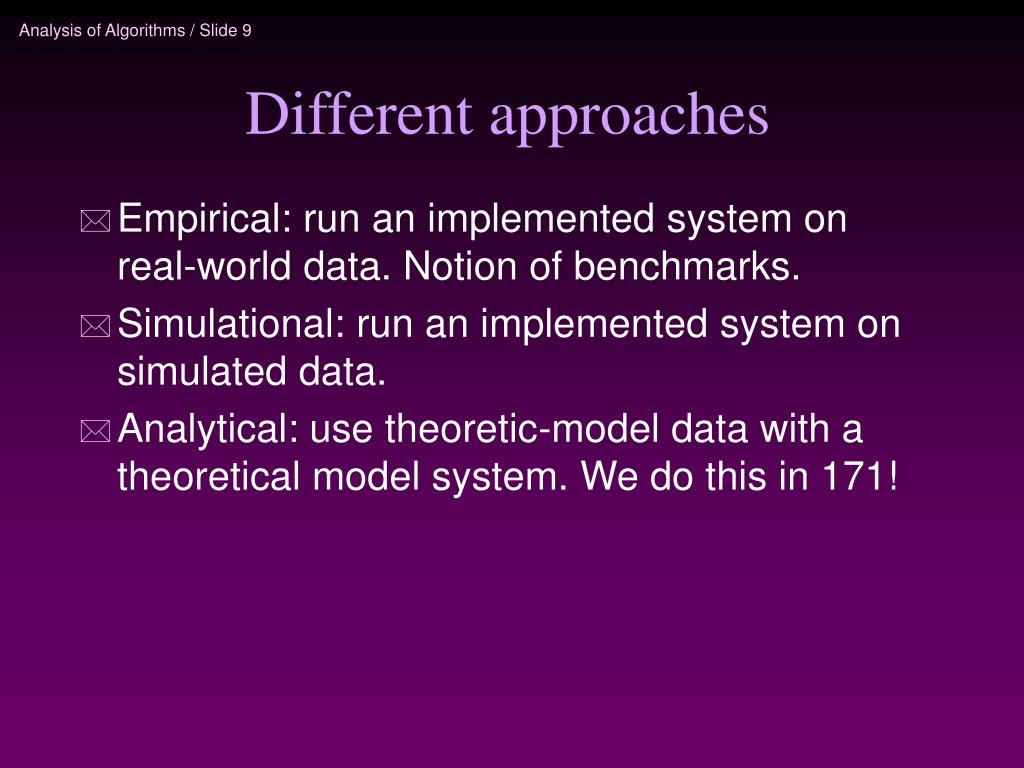 Analysis of Algorithms / Slide 9

Different approaches

Empirical: run an implemented system on real-world data. Notion of benchmarks.

Simulational: run an implemented system on simulated data.

Analytical: use theoretic-model data with a theoretical model system. We do this in 171!